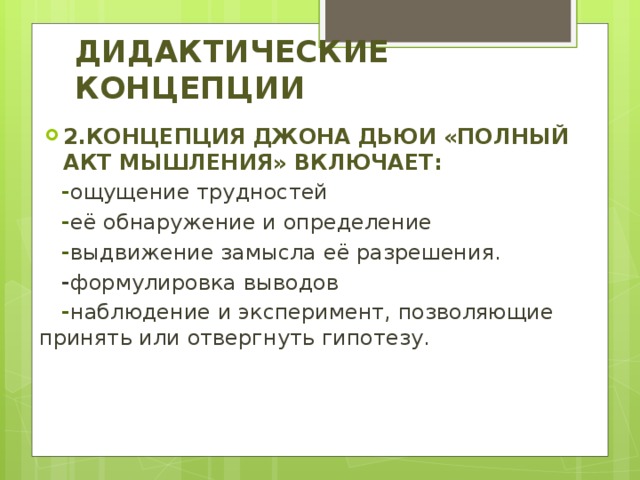 ДИДАКТИЧЕСКИЕ КОНЦЕПЦИИ

2.КОНЦЕПЦИЯ ДЖОНА ДЬЮИ «ПОЛНЫЙ АКТ МЫШЛЕНИЯ» ВКЛЮЧАЕТ:

-ощущение трудностей

-её обнаружение и определение

-выдвижение замысла её разрешения.

-формулировка выводов

-наблюдение и эксперимент, позволяющие принять или отвергнуть гипотезу.